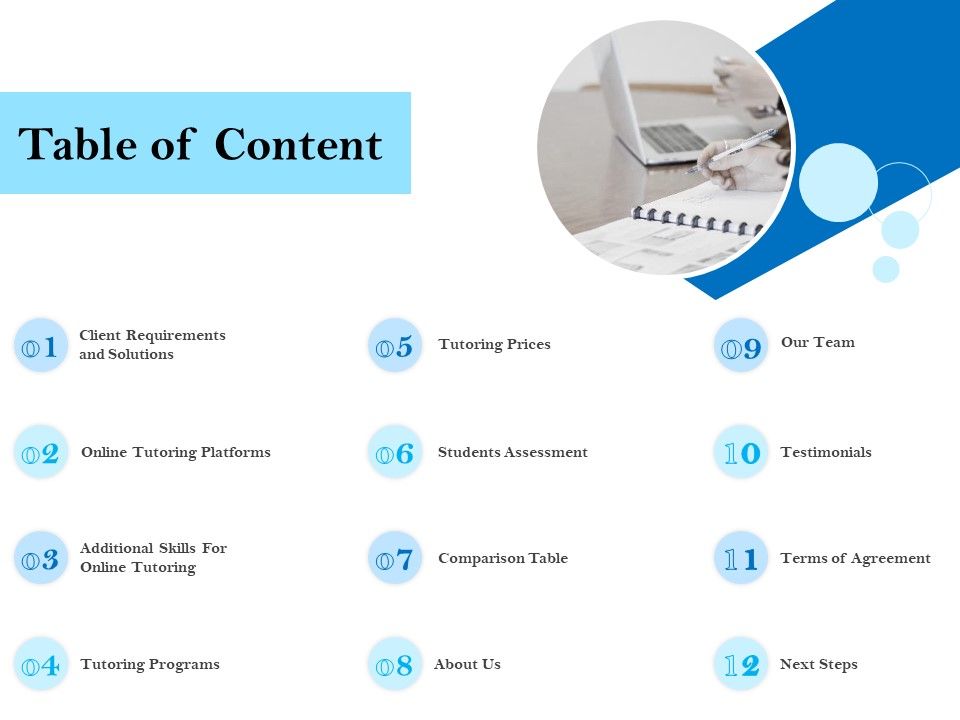 Table of Content

01 Client Requirements and Solutions

02 Online Tutoring Platforms

03 Additional Skills For Online Tutoring

04 Tutoring Programs

05 Tutoring Prices

06 Students Assessment

07 Comparison Table

08 About Us

09 Our Team

10 Testimonials

11 Terms of Agreement

12 Next Steps